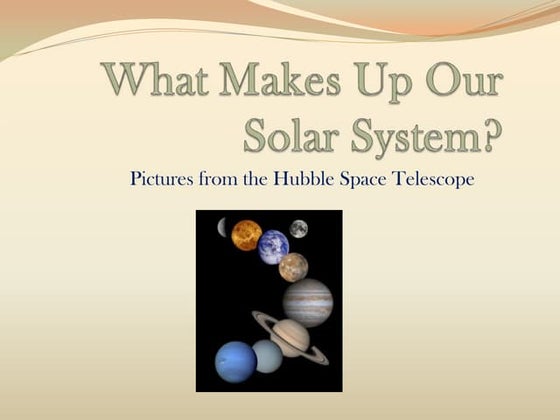 What Makes Up Our Solar System?

Pictures from the Hubble Space Telescope